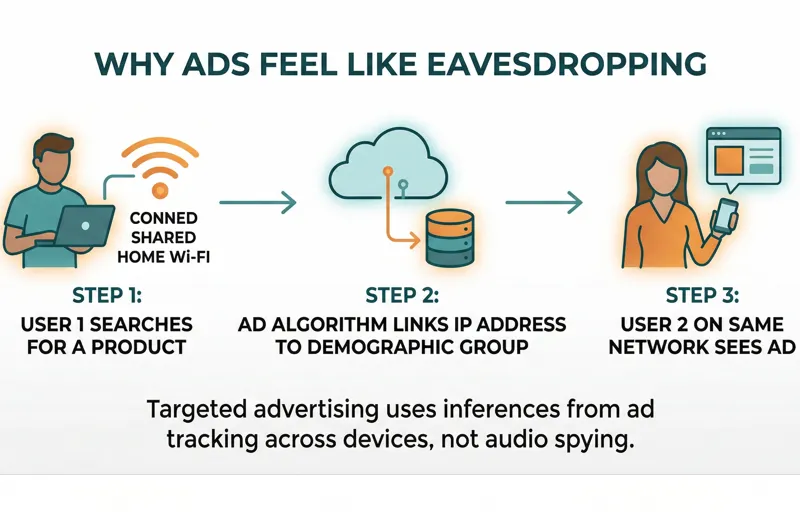 WHY ADS FEEL LIKE EAVESDROPPING

CONNED SHARED HOME Wi-FI

STEP 1:
USER 1 SEARCHES FOR A PRODUCT

STEP 2:
AD ALGORITHM LINKS IP ADDRESS TO DEMOGRAPHIC GROUP

STEP 3:
USER 2 ON SAME NETWORK SEES AD

Targeted advertising uses inferences from ad tracking across devices, not audio spying.